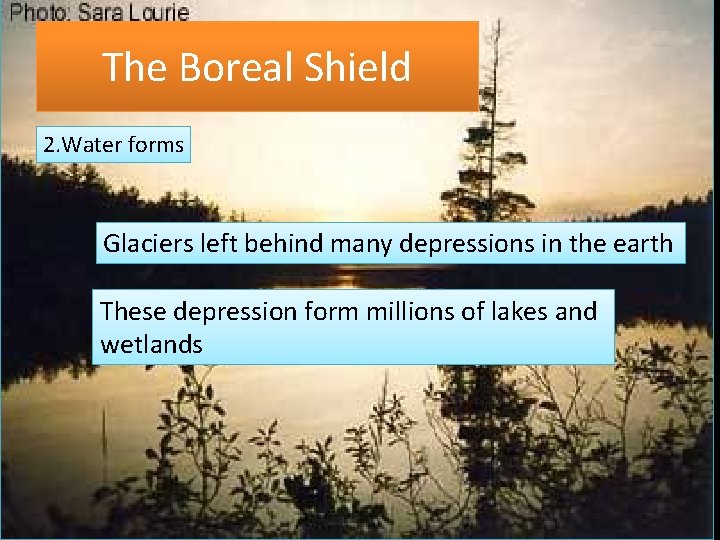 Photo: Sara Lourie

The Boreal Shield

2.Water forms

Glaciers left behind many depressions in the earth

These depression form millions of lakes and wetlands